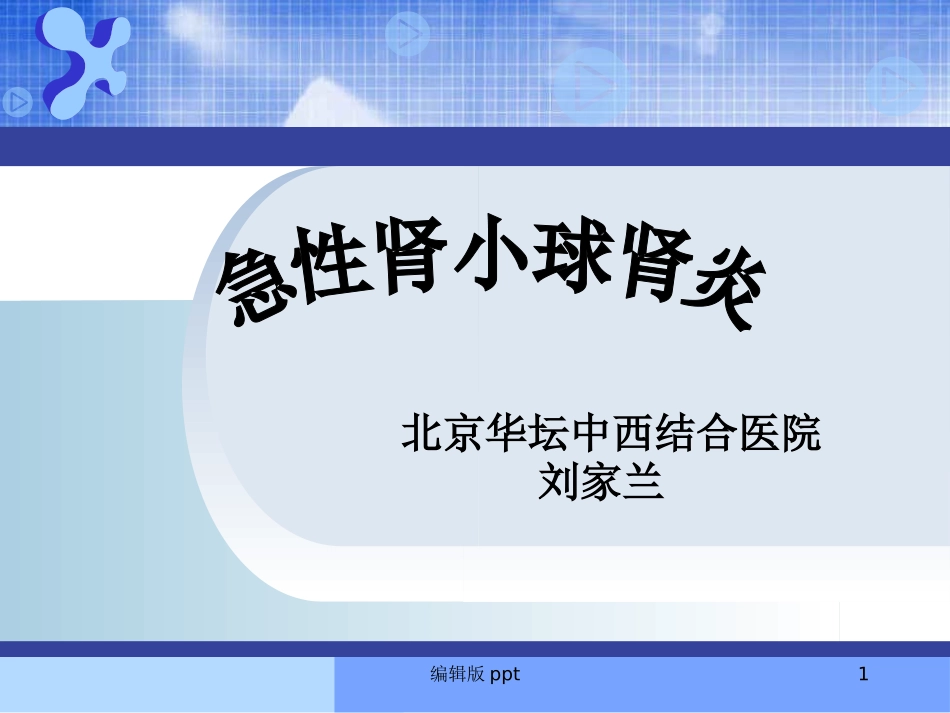 急性肾小球肾炎

北京华坛中西结合医院
刘家兰

编辑版 ppt

1